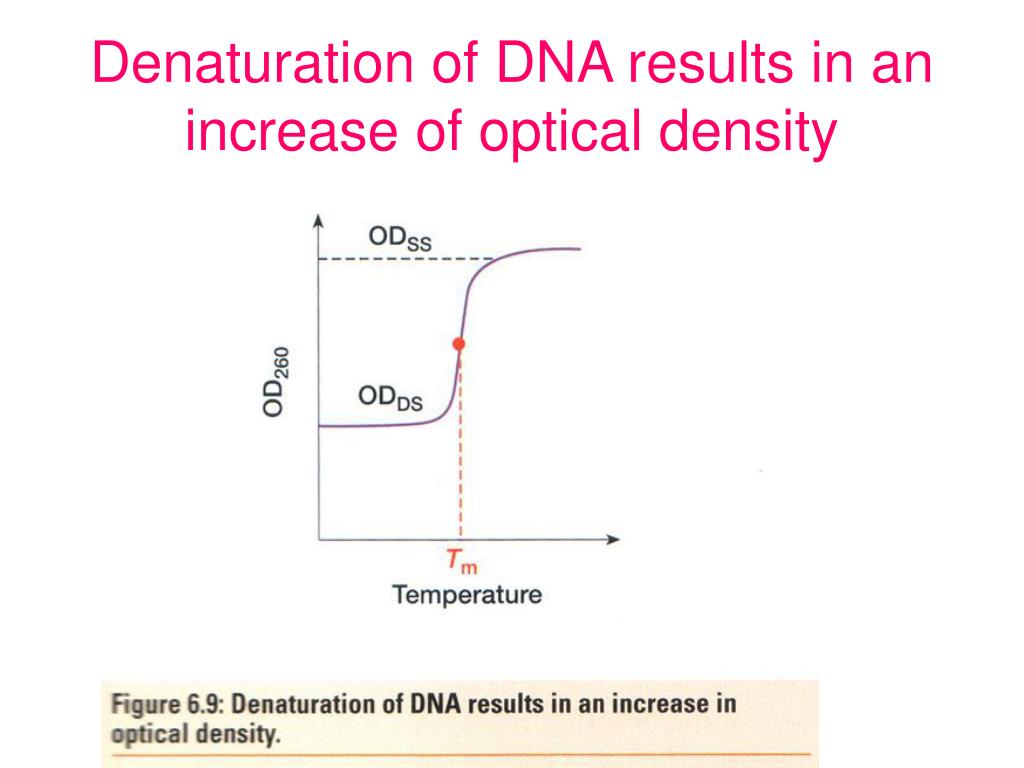 Denaturation of DNA results in an increase of optical density

$OD_{SS}$

$OD_{260}$

$OD_{DS}$

$T_m$

Temperature

Figure 6.9: Denaturation of DNA results in an increase in optical density.